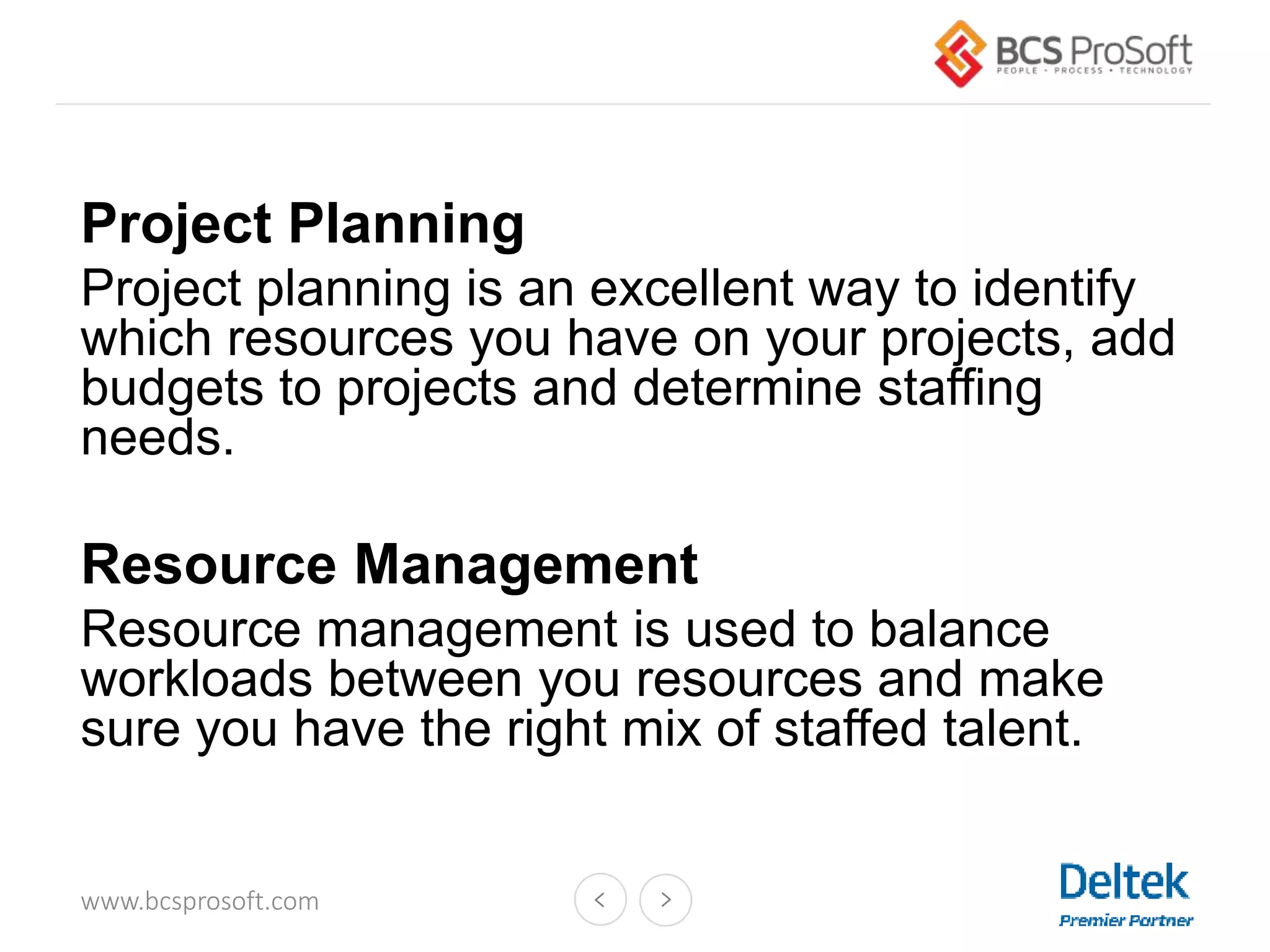 BCS ProSoft
PEOPLE • PROCESS • TECHNOLOGY

Project Planning

Project planning is an excellent way to identify which resources you have on your projects, add budgets to projects and determine staffing needs.

Resource Management

Resource management is used to balance workloads between you resources and make sure you have the right mix of staffed talent.

www.bcsprosoft.com

<

>

Deltek
Premier Partner